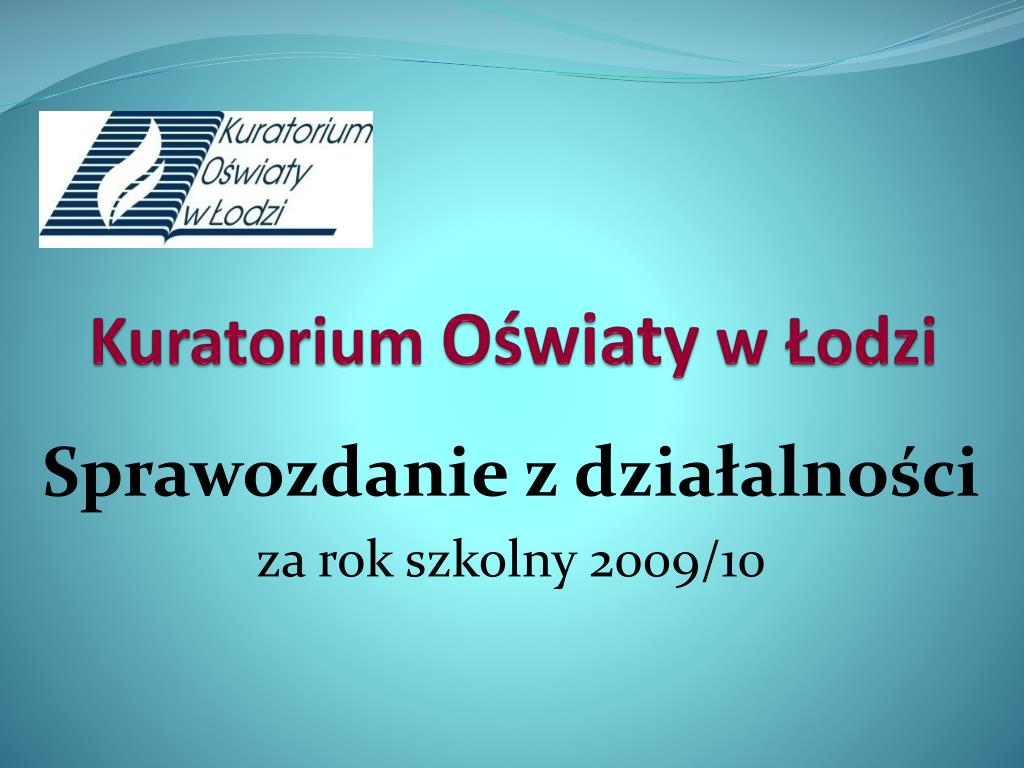 Kuratorium Oświaty w Łodzi

Kuratorium Oświaty w Łodzi

Sprawozdanie z działalności

za rok szkolny 2009/10